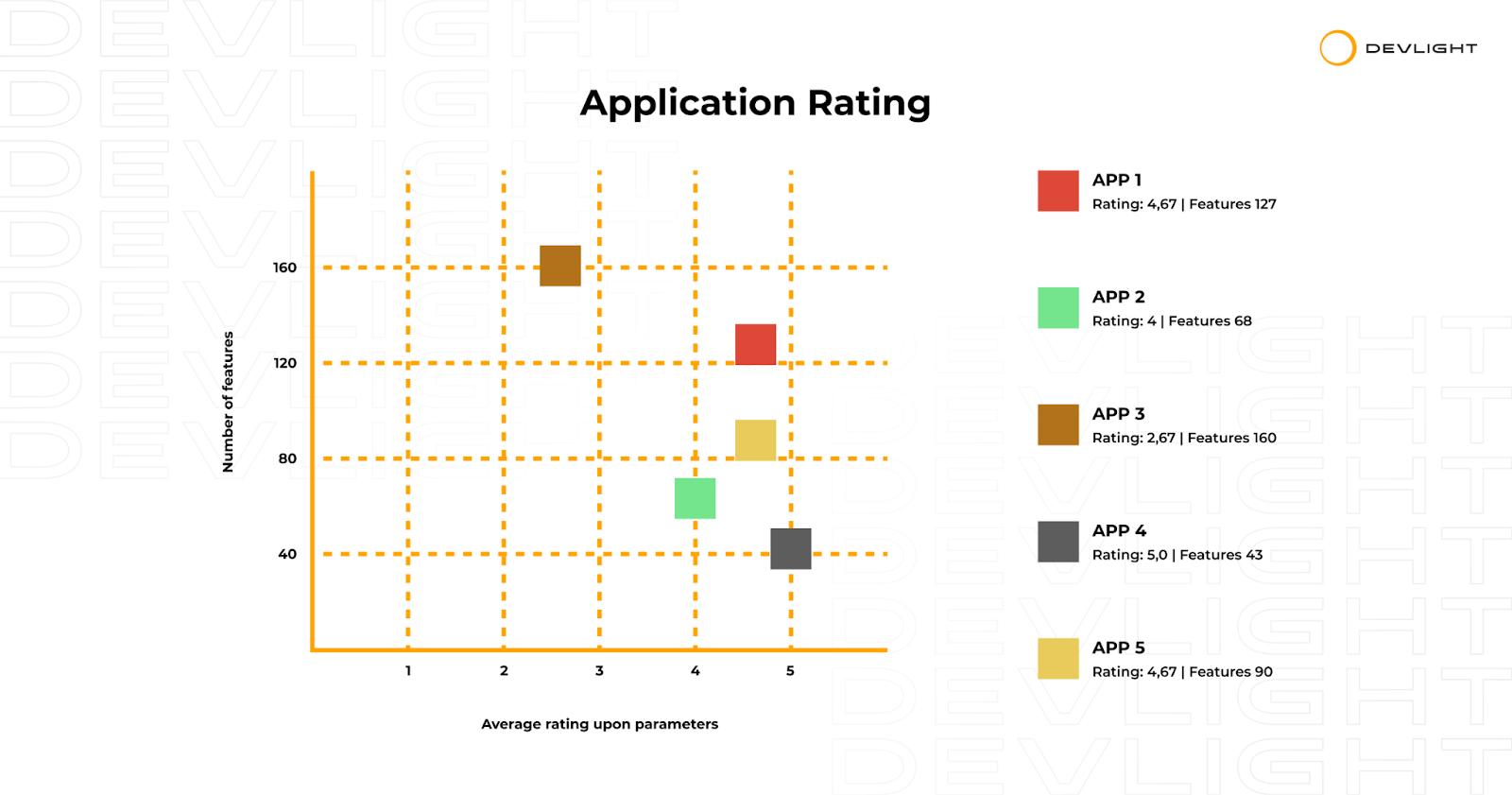 DEVLIGHT

Application Rating

Number of features

160

120

80

40

1

2

3

4

5

Average rating upon parameters

APP 1
Rating: 4,67 | Features 127

APP 2
Rating: 4 | Features 68

APP 3
Rating: 2,67 | Features 160

APP 4
Rating: 5,0 | Features 43

APP 5
Rating: 4,67 | Features 90